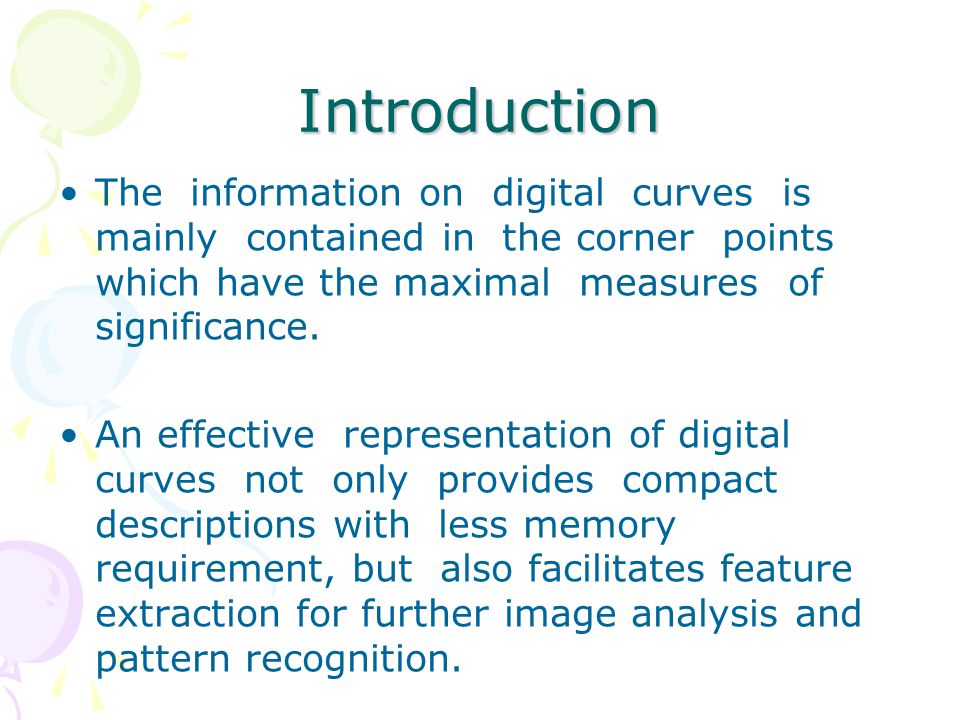 Introduction

• The information on digital curves is mainly contained in the corner points which have the maximal measures of significance.

• An effective representation of digital curves not only provides compact descriptions with less memory requirement, but also facilitates feature extraction for further image analysis and pattern recognition.